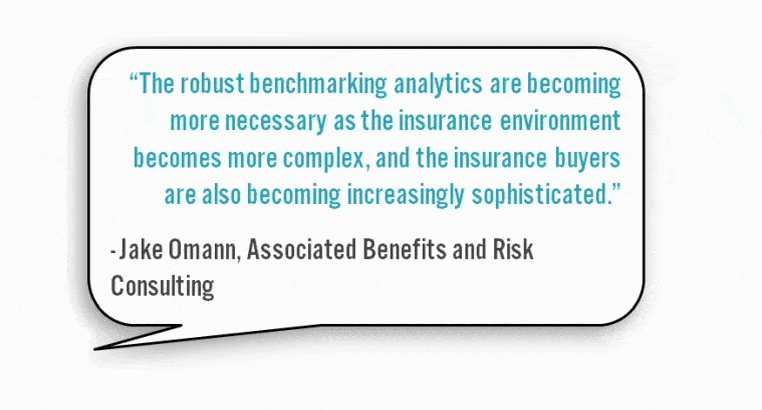 “The robust benchmarking analytics are becoming more necessary as the insurance environment becomes more complex, and the insurance buyers are also becoming increasingly sophisticated.”

-Jake Omann, Associated Benefits and Risk Consulting